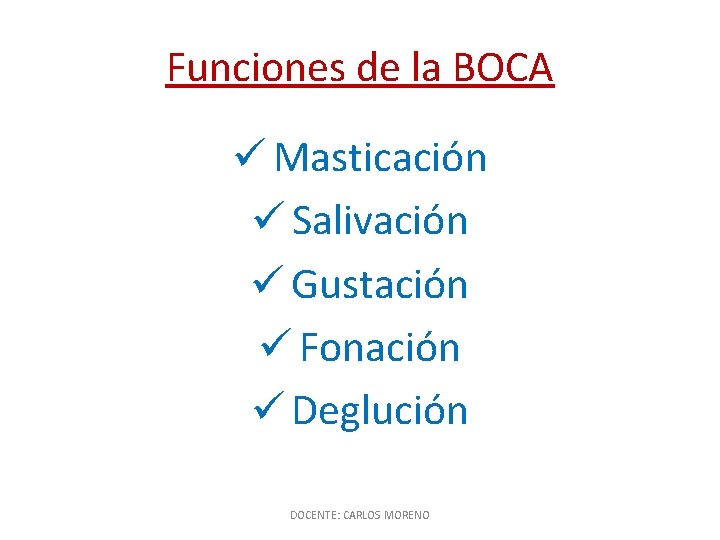 Funciones de la BOCA

✓ Masticación
✓ Salivación
✓ Gustación
✓ Fonación
✓ Deglución

DOCENTE: CARLOS MORENO